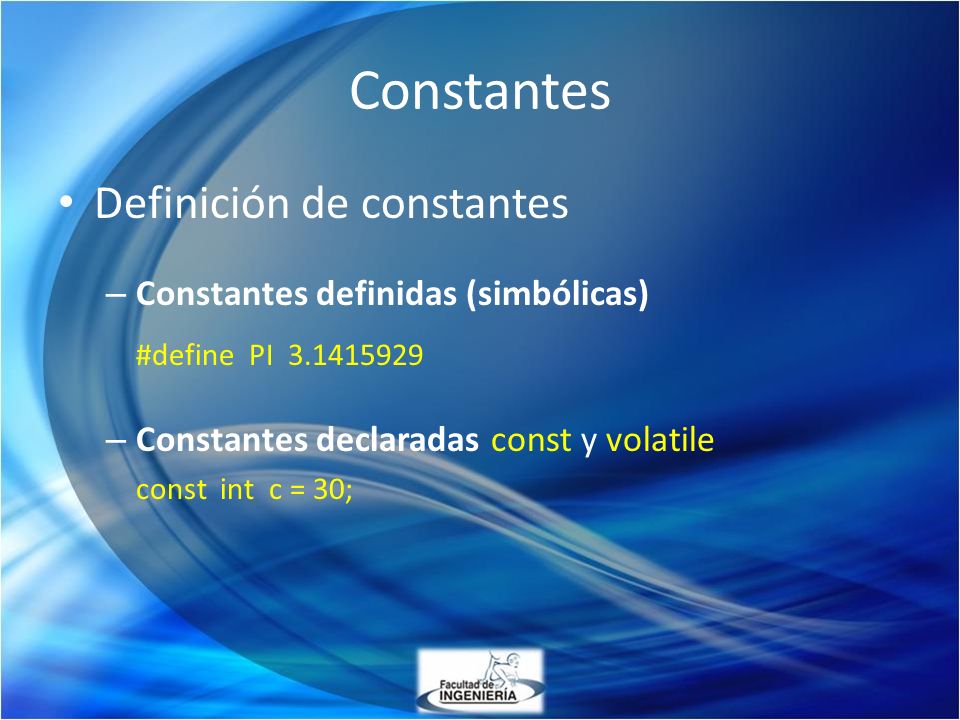 Constantes

• Definición de constantes

– Constantes definidas (simbólicas)

#define PI 3.1415929

– Constantes declaradas const y volatile

const int c = 30;

Facultad de INGENIERÍA